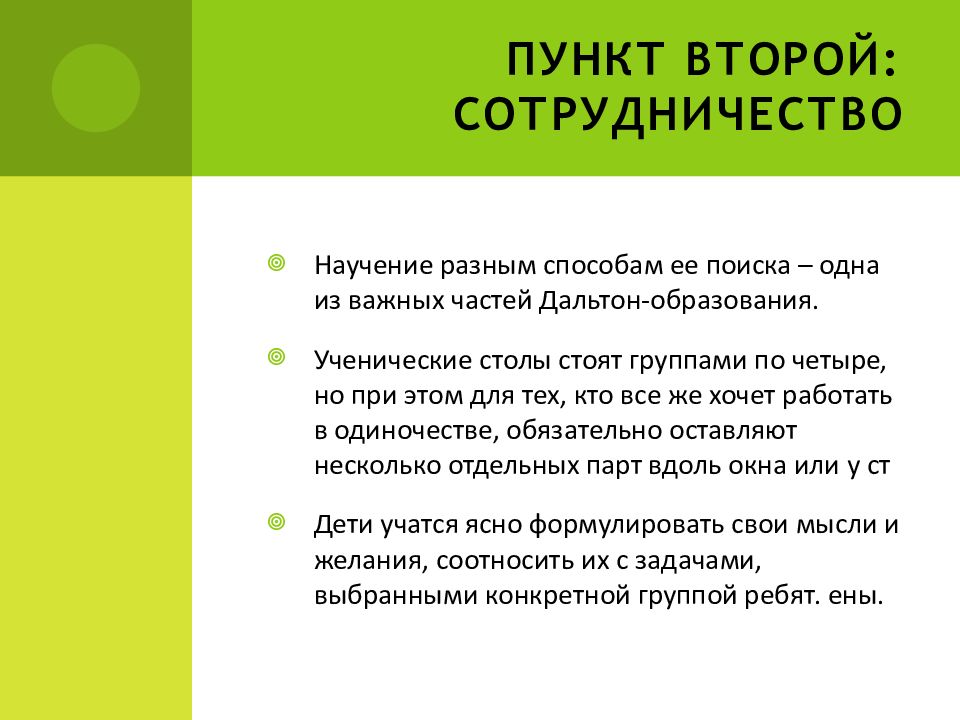 ПУНКТ ВТОРОЙ: СОТРУДНИЧЕСТВО

Научение разным способам ее поиска – одна из важных частей Дальтон-образования.

Ученические столы стоят группами по четыре, но при этом для тех, кто все же хочет работать в одиночестве, обязательно оставляют несколько отдельных парт вдоль окна или у ст

Дети учатся ясно формулировать свои мысли и желания, соотносить их с задачами, выбранными конкретной группой ребят. ены.